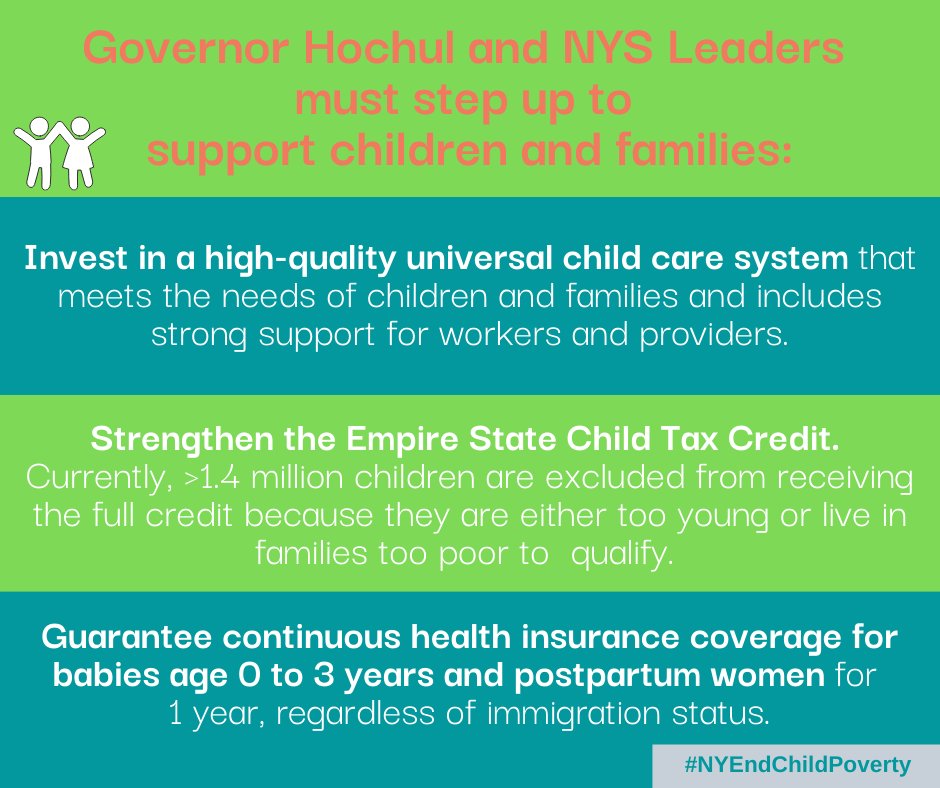 Governor Hochul and NYS Leaders must step up to support children and families:

Invest in a high-quality universal child care system that meets the needs of children and families and includes strong support for workers and providers.

Strengthen the Empire State Child Tax Credit. Currently, >1.4 million children are excluded from receiving the full credit because they are either too young or live in families too poor to qualify.

Guarantee continuous health insurance coverage for babies age 0 to 3 years and postpartum women for 1 year, regardless of immigration status.

#NYEndChildPoverty